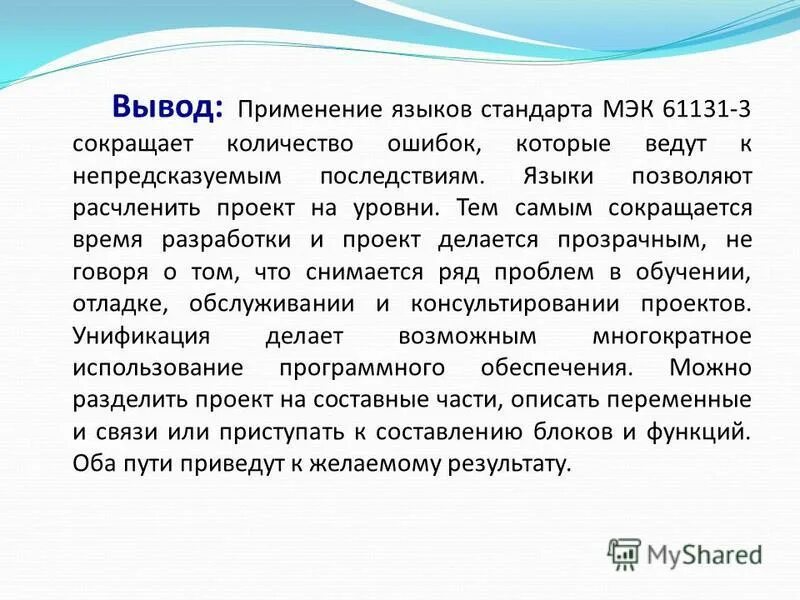 Вывод: Применение языков стандарта МЭК 61131-3 сокращает количество ошибок, которые ведут к непредсказуемым последствиям. Языки позволяют расчленить проект на уровни. Тем самым сокращается время разработки и проект делается прозрачным, не говоря о том, что снимается ряд проблем в обучении, отладке, обслуживании и консультировании проектов. Унификация делает возможным многократное использование программного обеспечения. Можно разделить проект на составные части, описать переменные и связи или приступать к составлению блоков и функций. Оба пути приведут к желаемому результату.

MyShared